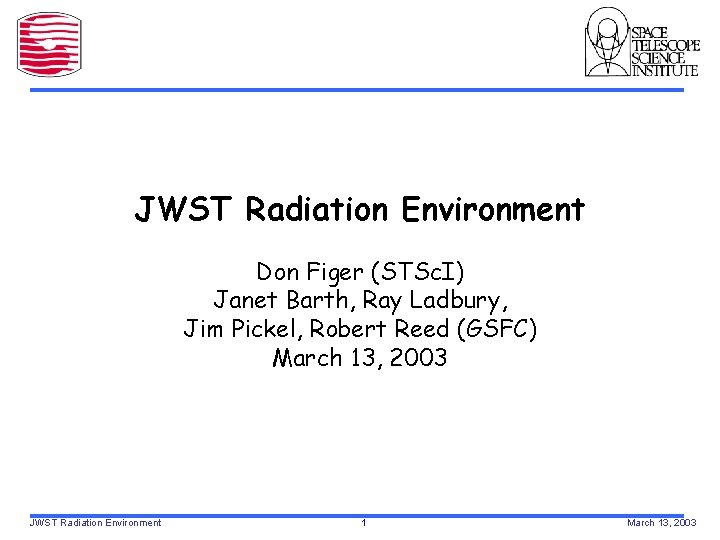 SPACE TELESCOPE SCIENCE INSTITUTE

JWST Radiation Environment

Don Figer (STScI)
Janet Barth, Ray Ladbury,
Jim Pickel, Robert Reed (GSFC)
March 13, 2003

JWST Radiation Environment 1 March 13, 2003